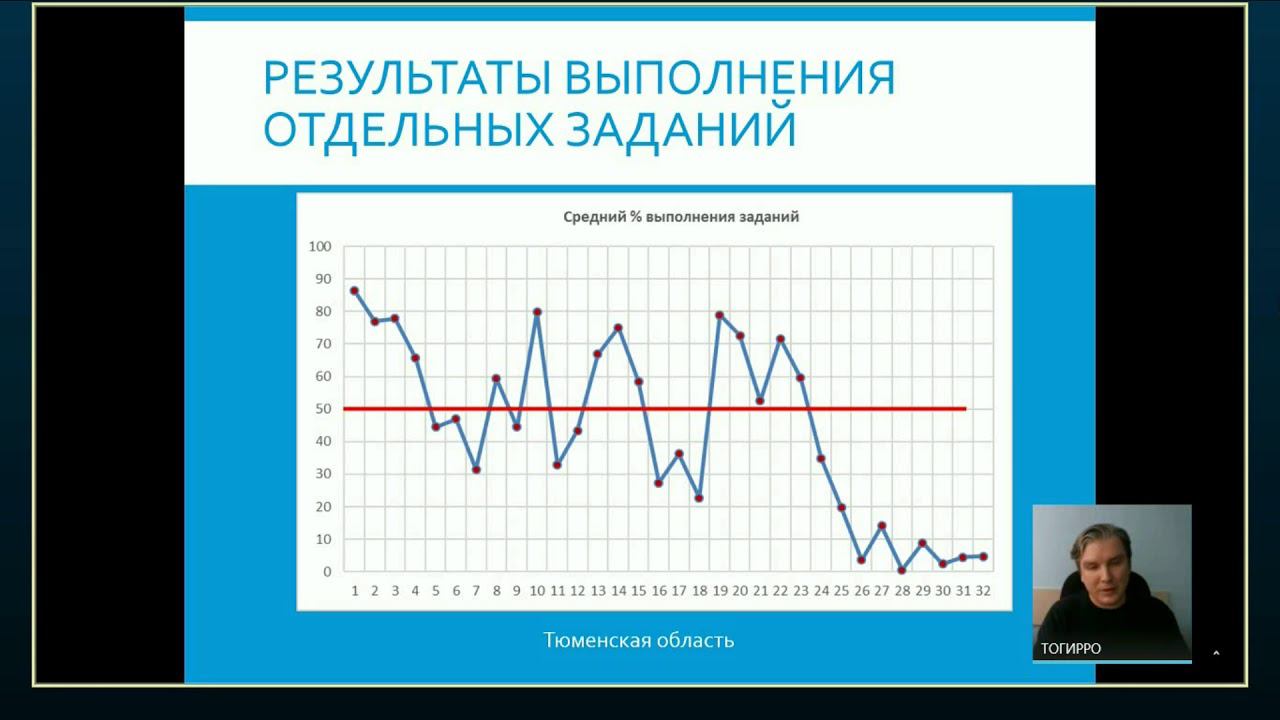 РЕЗУЛЬТАТЫ ВЫПОЛНЕНИЯ ОТДЕЛЬНЫХ ЗАДАНИЙ

Средний % выполнения заданий

100
90
80
70
60
50
40
30
20
10
0

1 2 3 4 5 6 7 8 9 10 11 12 13 14 15 16 17 18 19 20 21 22 23 24 25 26 27 28 29 30 31 32

Тюменская область

ТОГИРРО